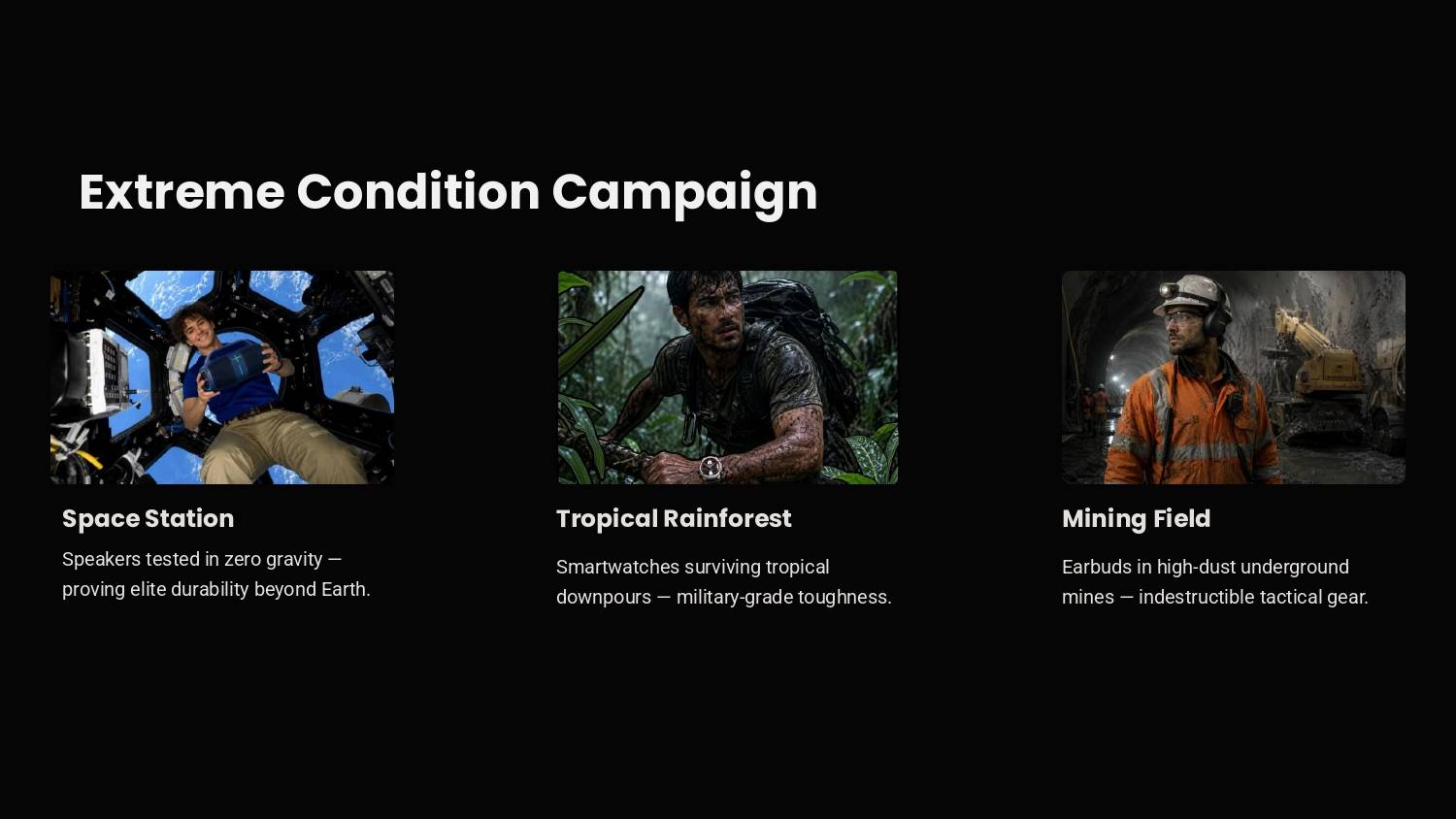 Extreme Condition Campaign

Space Station

Speakers tested in zero gravity — proving elite durability beyond Earth.

Tropical Rainforest

Smartwatches surviving tropical downpours — military-grade toughness.

Mining Field

Earbuds in high-dust underground mines — indestructible tactical gear.